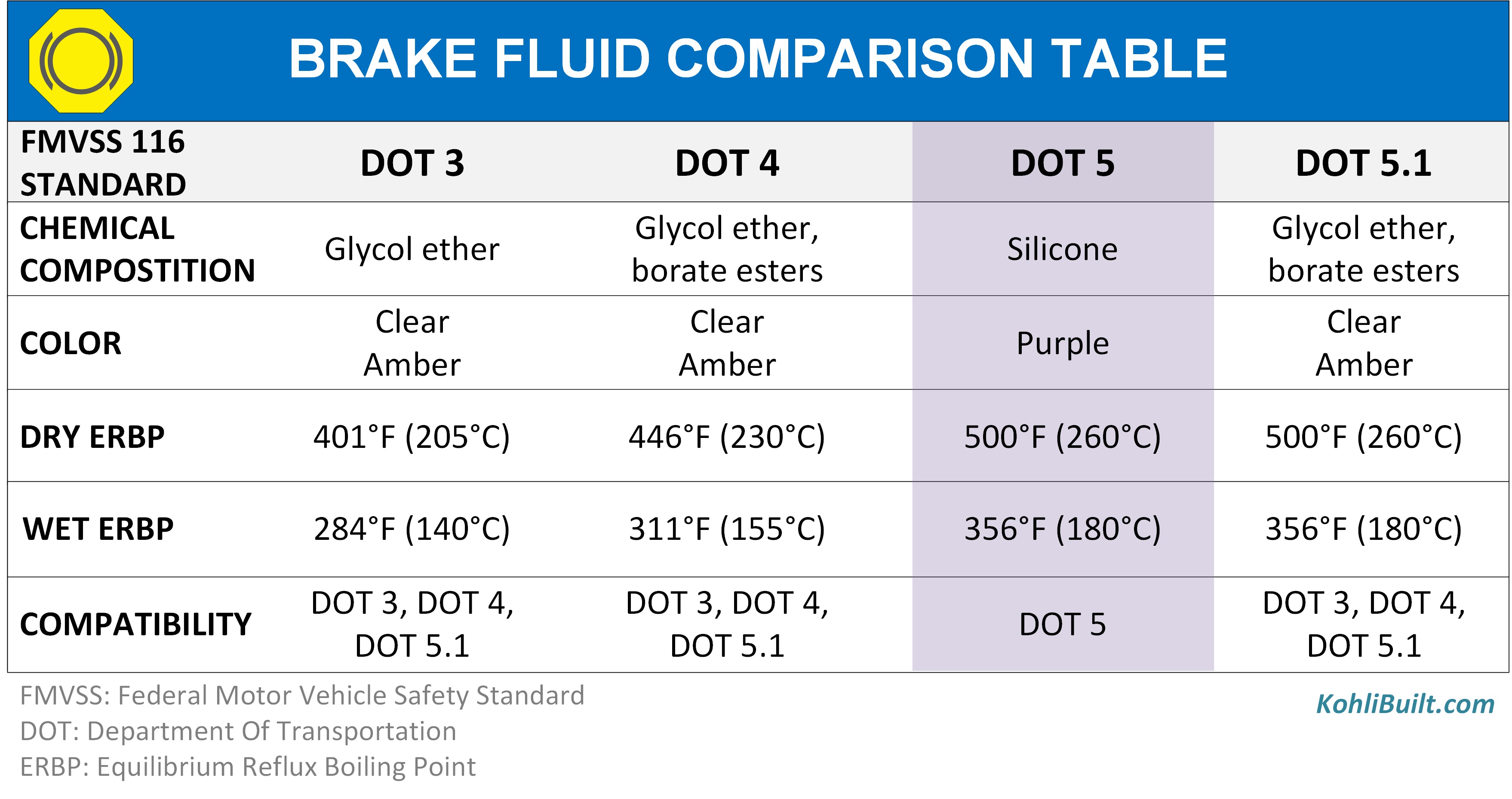 BRAKE FLUID COMPARISON TABLE

| FMVSS 116 STANDARD | DOT 3 | DOT 4 | DOT 5 | DOT 5.1 |
|---|---|---|---|---|
| CHEMICAL COMPOSTITION | Glycol ether | Glycol ether, borate esters | Silicone | Glycol ether, borate esters |
| COLOR | Clear Amber | Clear Amber | Purple | Clear Amber |
| DRY ERBP | 401°F (205°C) | 446°F (230°C) | 500°F (260°C) | 500°F (260°C) |
| WET ERBP | 284°F (140°C) | 311°F (155°C) | 356°F (180°C) | 356°F (180°C) |
| COMPATIBILITY | DOT 3, DOT 4, DOT 5.1 | DOT 3, DOT 4, DOT 5.1 | DOT 5 | DOT 3, DOT 4, DOT 5.1 |

FMVSS: Federal Motor Vehicle Safety Standard
DOT: Department Of Transportation
ERBP: Equilibrium Reflux Boiling Point

KohliBuilt.com